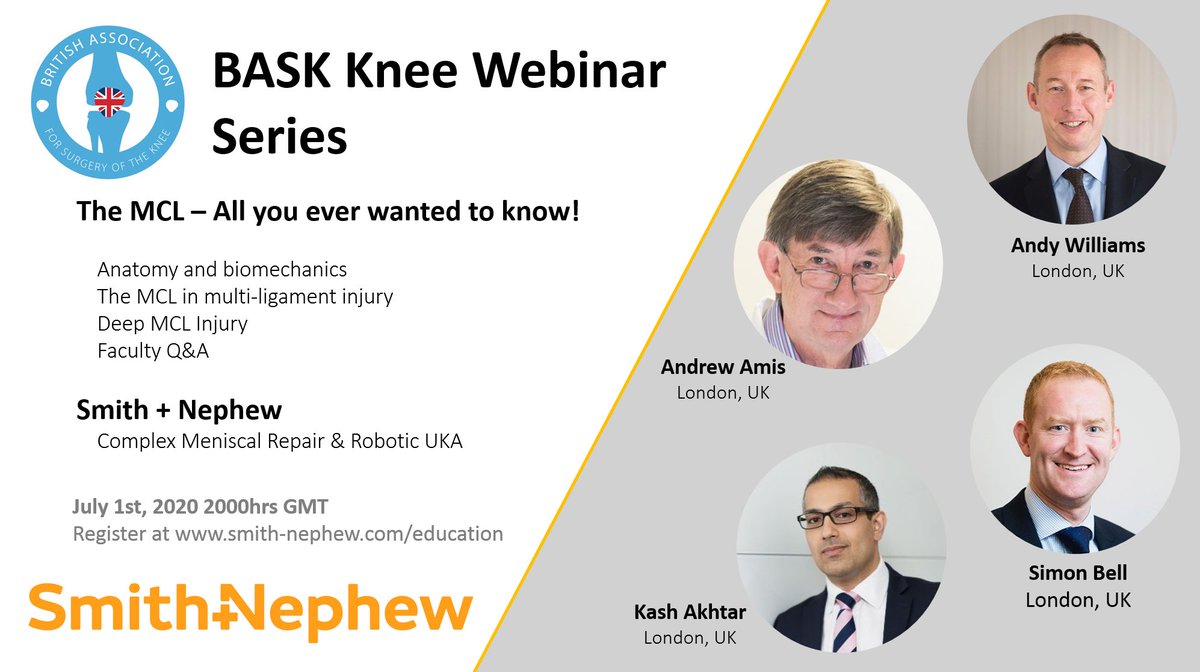 BRITISH ASSOCIATION FOR SURGERY OF THE KNEE

BASK Knee Webinar Series

The MCL – All you ever wanted to know!

Anatomy and biomechanics
The MCL in multi-ligament injury
Deep MCL Injury
Faculty Q&A

Smith + Nephew
Complex Meniscal Repair & Robotic UKA

July 1st, 2020 2000hrs GMT
Register at www.smith-nephew.com/education

Smith+Nephew

Andy Williams
London, UK

Andrew Amis
London, UK

Simon Bell
London, UK

Kash Akhtar
London, UK